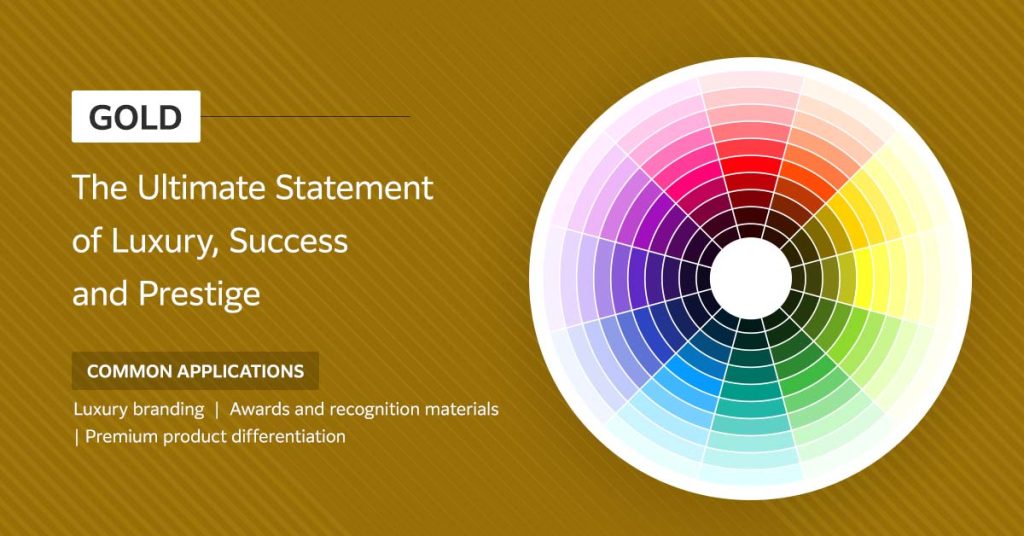 GOLD

The Ultimate Statement of Luxury, Success and Prestige

COMMON APPLICATIONS

Luxury branding | Awards and recognition materials | Premium product differentiation